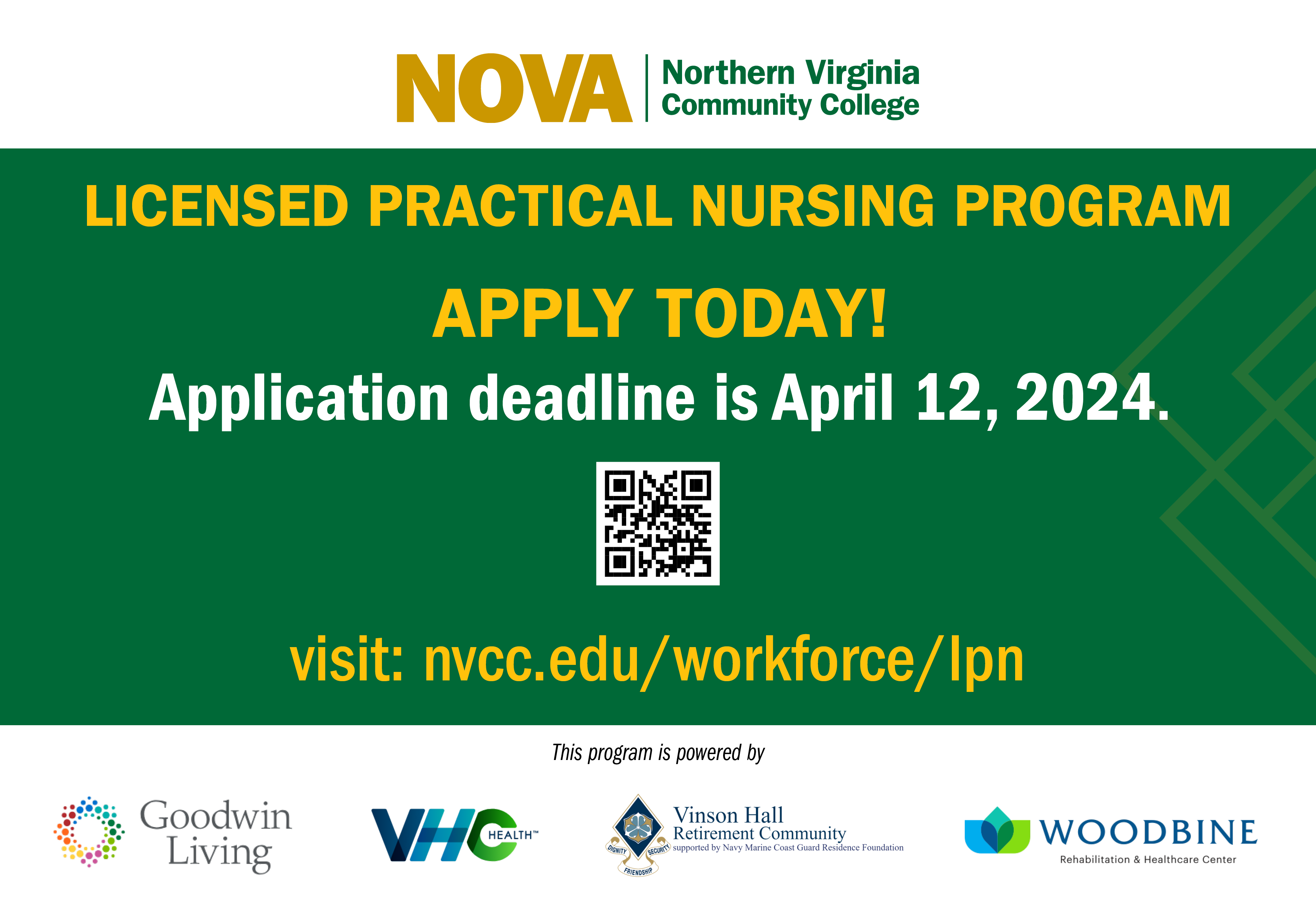 NOVA Northern Virginia Community College

LICENSED PRACTICAL NURSING PROGRAM

APPLY TODAY!

Application deadline is April 12, 2024.

visit: nvcc.edu/workforce/lpn

This program is powered by

Goodwin Living

VHC HEALTH™

DIGNITY SECURITY FRIENDSHIP

Vinson Hall Retirement Community supported by Navy Marine Coast Guard Residence Foundation

WOODBINE Rehabilitation & Healthcare Center